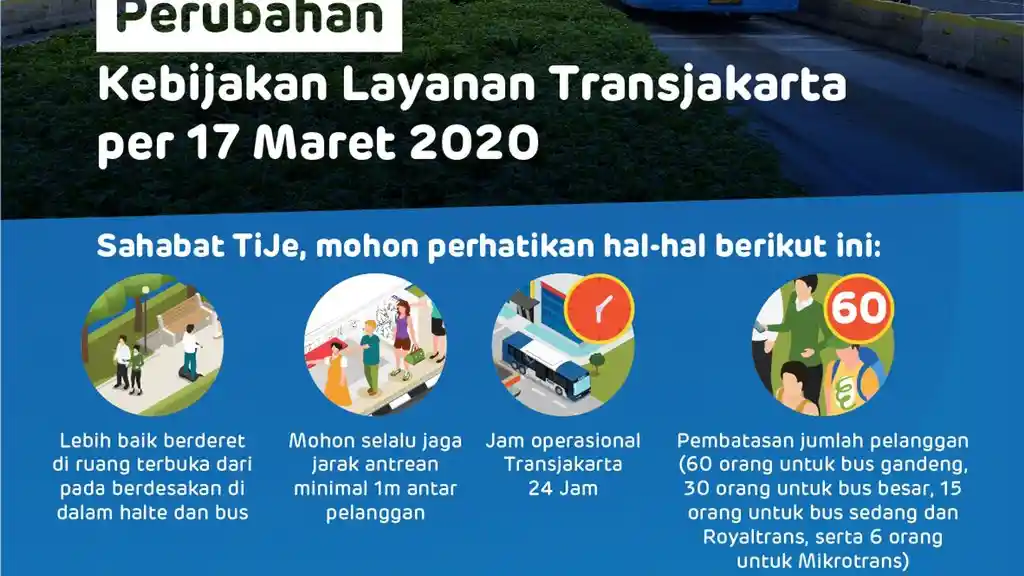 Perubahan

Kebijakan Layanan Transjakarta per 17 Maret 2020

Sahabat TiJe, mohon perhatikan hal-hal berikut ini:

Lebih baik berderet di ruang terbuka dari pada berdesakan di dalam halte dan bus

Mohon selalu jaga jarak antrean minimal 1m antar pelanggan

Jam operasional Transjakarta 24 Jam

60

Pembatasan jumlah pelanggan (60 orang untuk bus gandeng, 30 orang untuk bus besar, 15 orang untuk bus sedang dan Royaltrans, serta 6 orang untuk Mikrotrans)